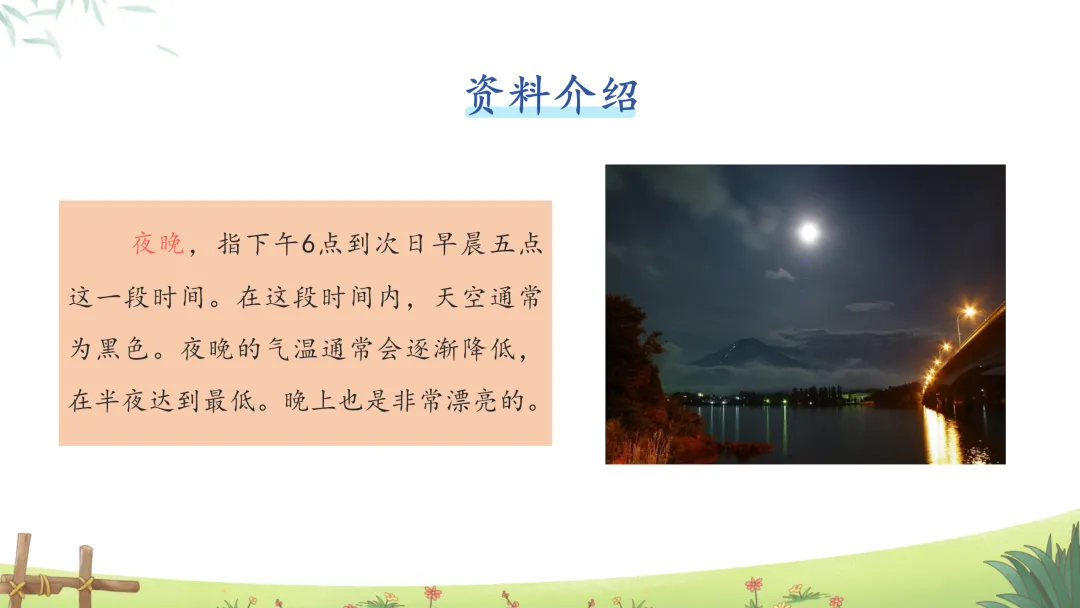 资料介绍

夜晚，指下午6点到次日早晨五点这一段时间。在这段时间内，天空通常为黑色。夜晚的气温通常会逐渐降低，在半夜达到最低。晚上也是非常漂亮的。